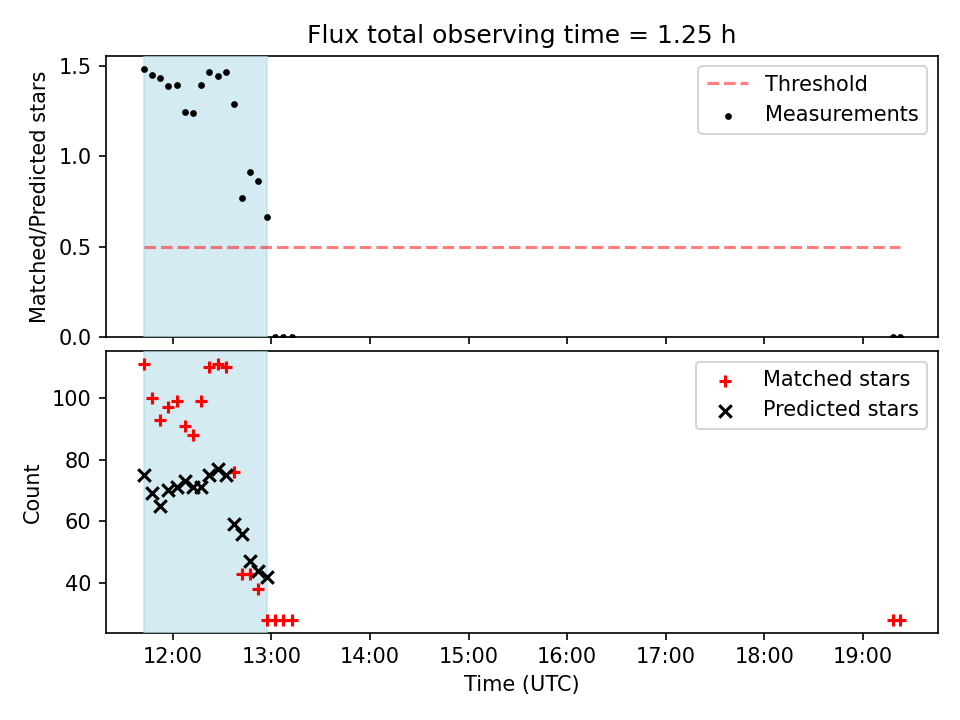 Flux total observing time = 1.25 h

Matched/Predicted stars

1.5
1.0
0.5
0.0

Threshold
Measurements

Count

100
80
60
40

Matched stars
Predicted stars

12:00
13:00
14:00
15:00
16:00
17:00
18:00
19:00

Time (UTC)